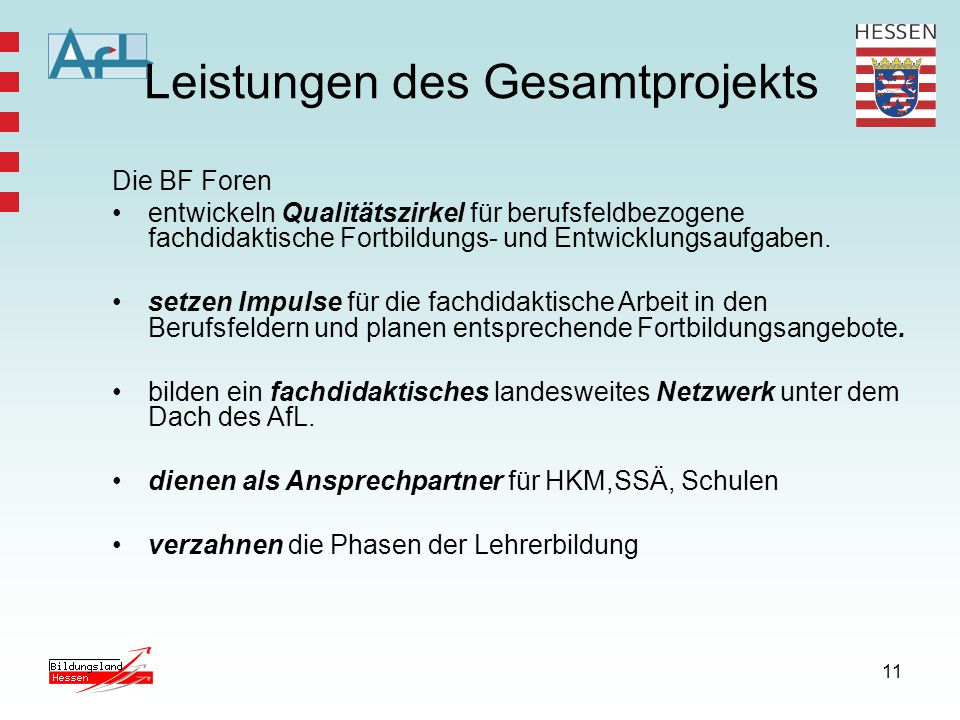 AfL

HESSEN

Leistungen des Gesamtprojekts

Die BF Foren

• entwickeln Qualitätszirkel für berufsfeldbezogene fachdidaktische Fortbildungs- und Entwicklungsaufgaben.

• setzen Impulse für die fachdidaktische Arbeit in den Berufsfeldern und planen entsprechende Fortbildungsangebote.

• bilden ein fachdidaktisches landesweites Netzwerk unter dem Dach des AfL.

• dienen als Ansprechpartner für HKM,SSÄ, Schulen

• verzahnen die Phasen der Lehrerbildung

Bildungsland Hessen

11